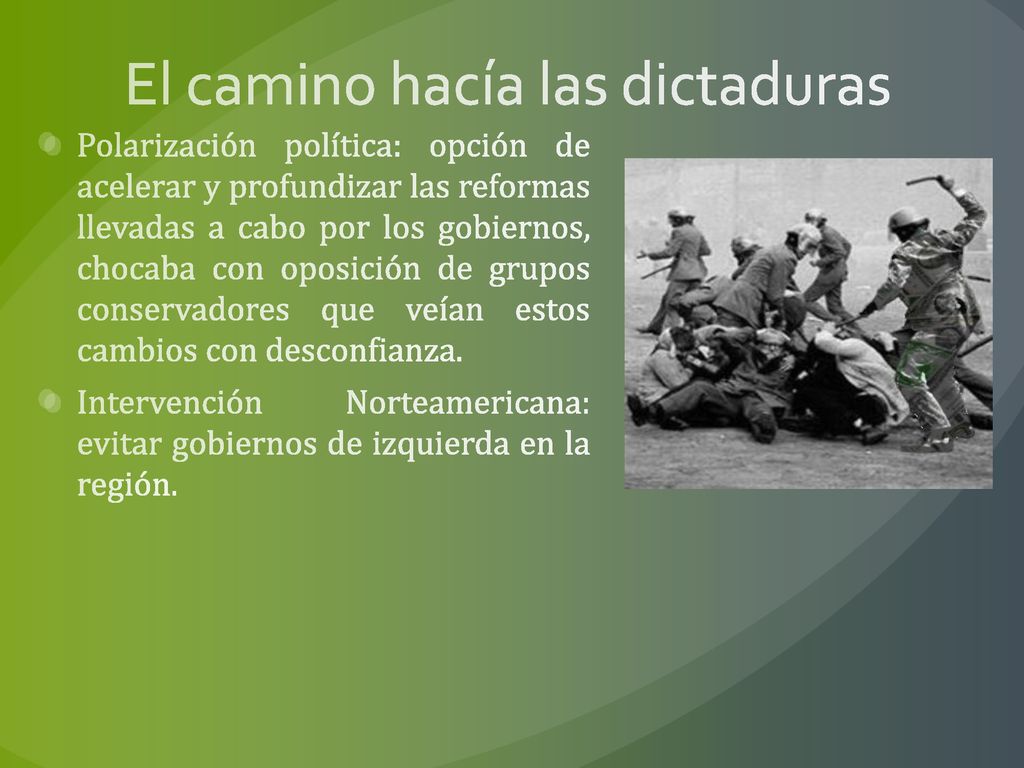 El camino hacía las dictaduras

Polarización política: opción de acelerar y profundizar las reformas llevadas a cabo por los gobiernos, chocaba con oposición de grupos conservadores que veían estos cambios con desconfianza.

Intervención Norteamericana: evitar gobiernos de izquierda en la región.